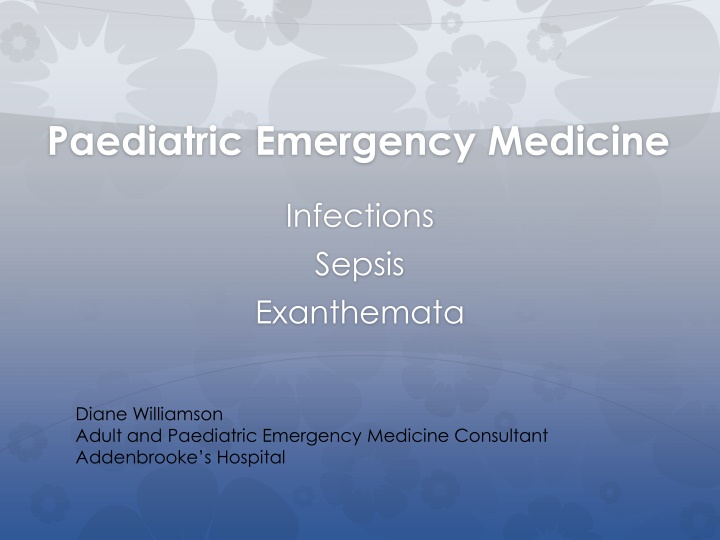 Paediatric Emergency Medicine

Infections
Sepsis
Exanthemata

Diane Williamson
Adult and Paediatric Emergency Medicine Consultant
Addenbrooke's Hospital